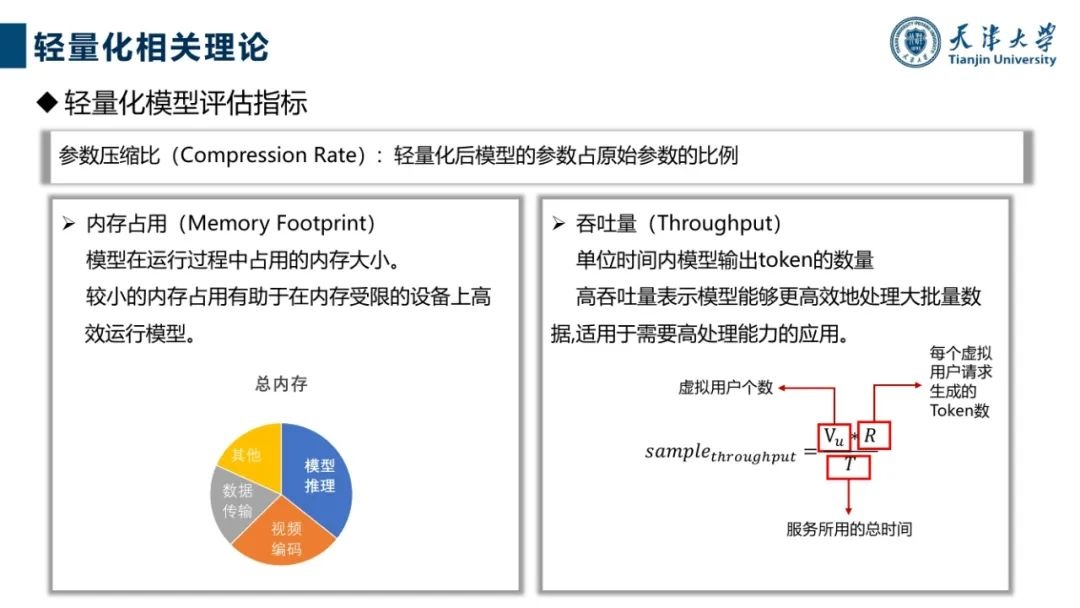 轻量化相关理论

天津大学
Tianjin University

◆ 轻量化模型评估指标

参数压缩比（Compression Rate）：轻量化后模型的参数占原始参数的比例

➢ 内存占用（Memory Footprint）
模型在运行过程中占用的内存大小。
较小的内存占用有助于在内存受限的设备上高效运行模型。

总内存

其他
模型推理
数据传输
视频编码

➢ 吞吐量（Throughput）
单位时间内模型输出token的数量
高吞吐量表示模型能够更高效地处理大批量数据,适用于需要高处理能力的应用。

虚拟用户个数
每个虚拟用户请求生成的Token数

$sample_{throughput} = \frac{V_u * R}{T}$

服务所用的总时间